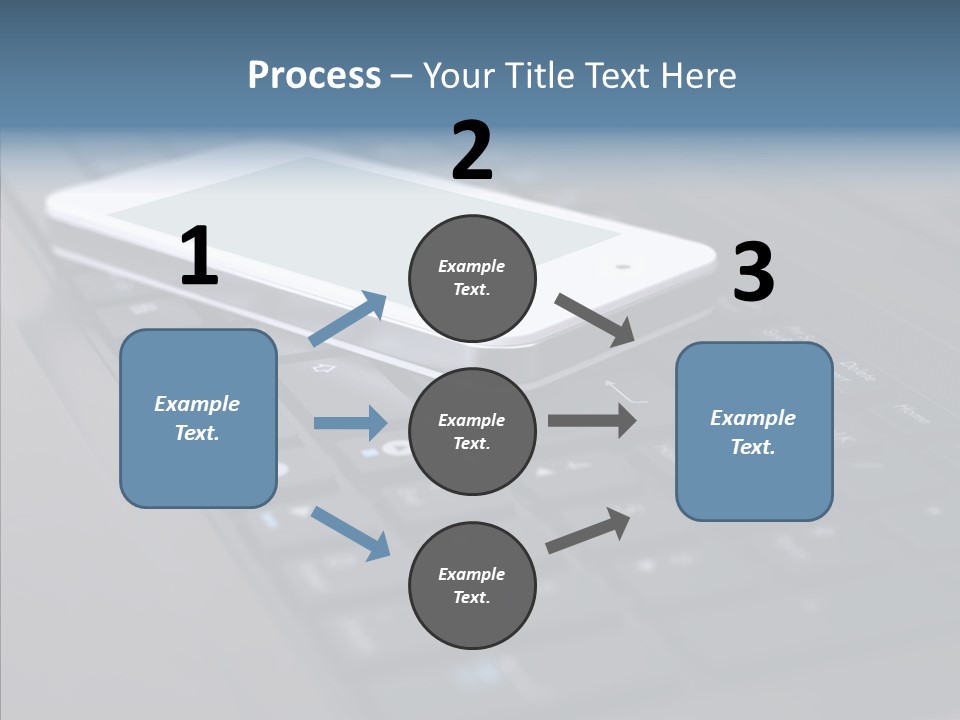 Process – Your Title Text Here

1

Example Text.

2

Example Text.

Example Text.

Example Text.

3

Example Text.